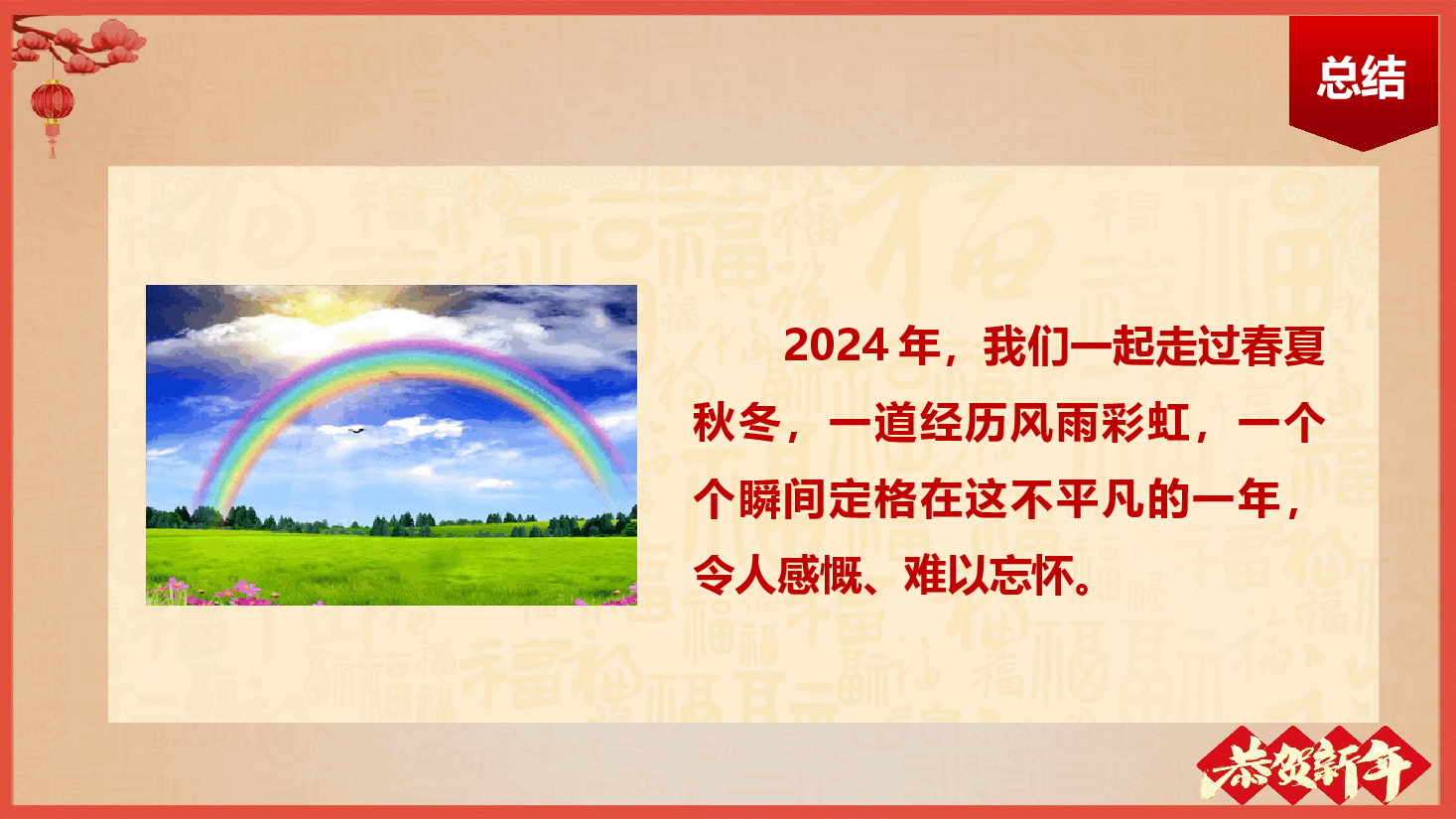 总结

2024 年，我们一起走过春夏秋冬，一道经历风雨彩虹，一个个瞬间定格在这不平凡的一年，令人感慨、难以忘怀。

恭贺新年